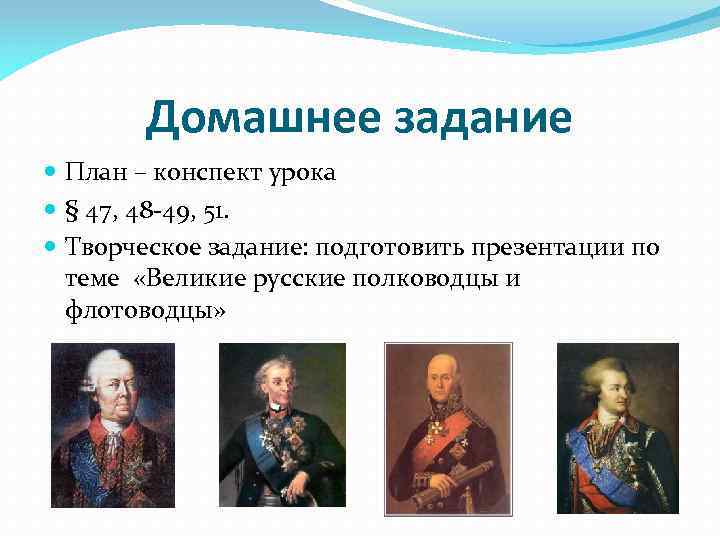 Домашнее задание

План – конспект урока

§ 47, 48-49, 51.

Творческое задание: подготовить презентации по теме «Великие русские полководцы и флотоводцы»